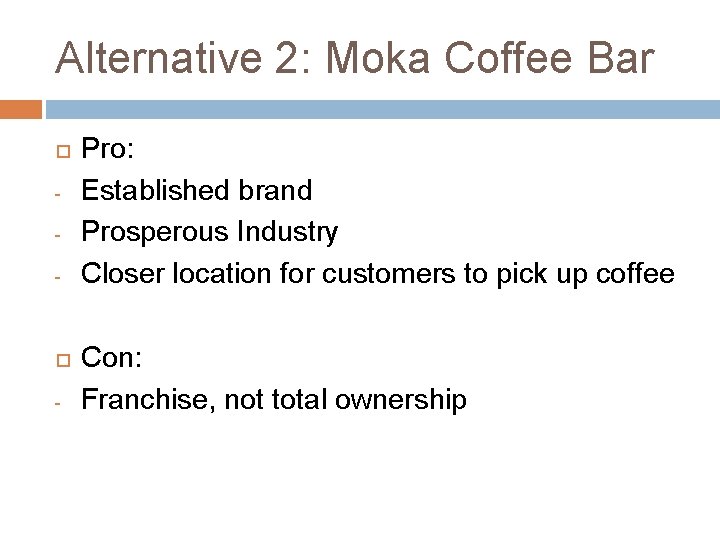 Alternative 2: Moka Coffee Bar

Pro:
- Established brand
- Prosperous Industry
- Closer location for customers to pick up coffee

Con:
- Franchise, not total ownership